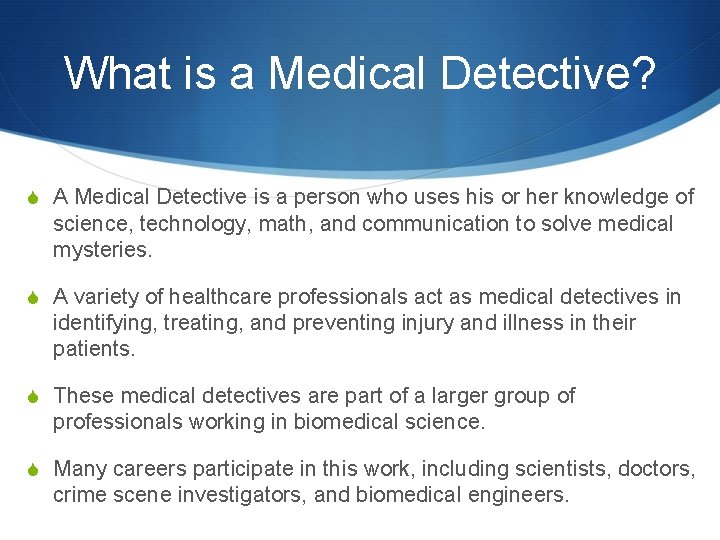 What is a Medical Detective?

A Medical Detective is a person who uses his or her knowledge of science, technology, math, and communication to solve medical mysteries.

A variety of healthcare professionals act as medical detectives in identifying, treating, and preventing injury and illness in their patients.

These medical detectives are part of a larger group of professionals working in biomedical science.

Many careers participate in this work, including scientists, doctors, crime scene investigators, and biomedical engineers.